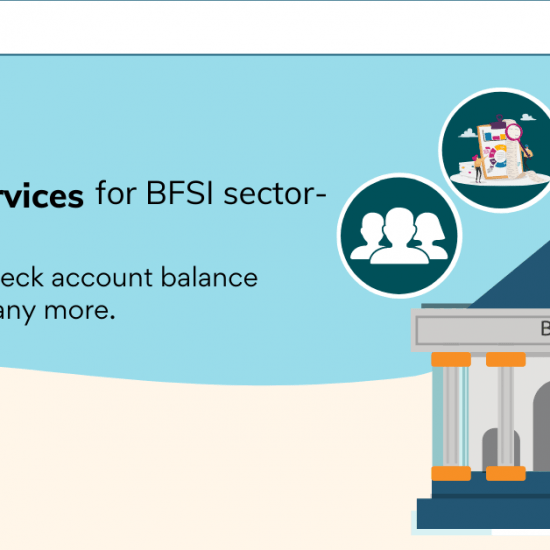 rvices for BFSI sector-

eck account balance
any more.

B